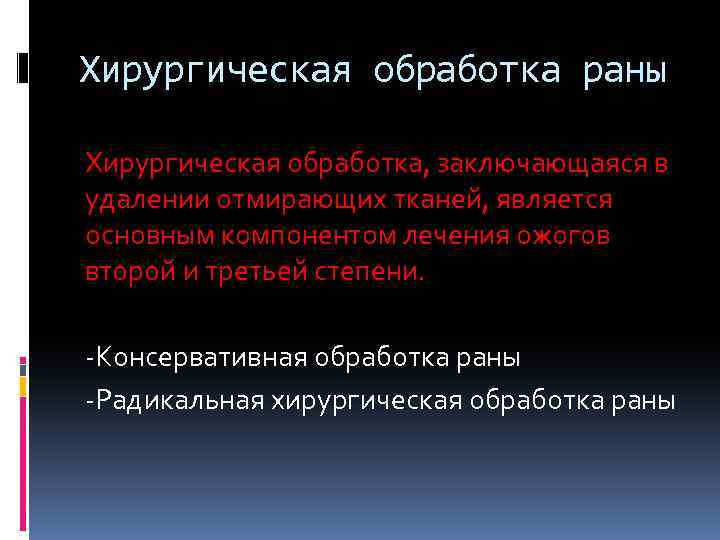 Хирургическая обработка раны

Хирургическая обработка, заключающаяся в удалении отмирающих тканей, является основным компонентом лечения ожогов второй и третьей степени.

-Консервативная обработка раны

-Радикальная хирургическая обработка раны